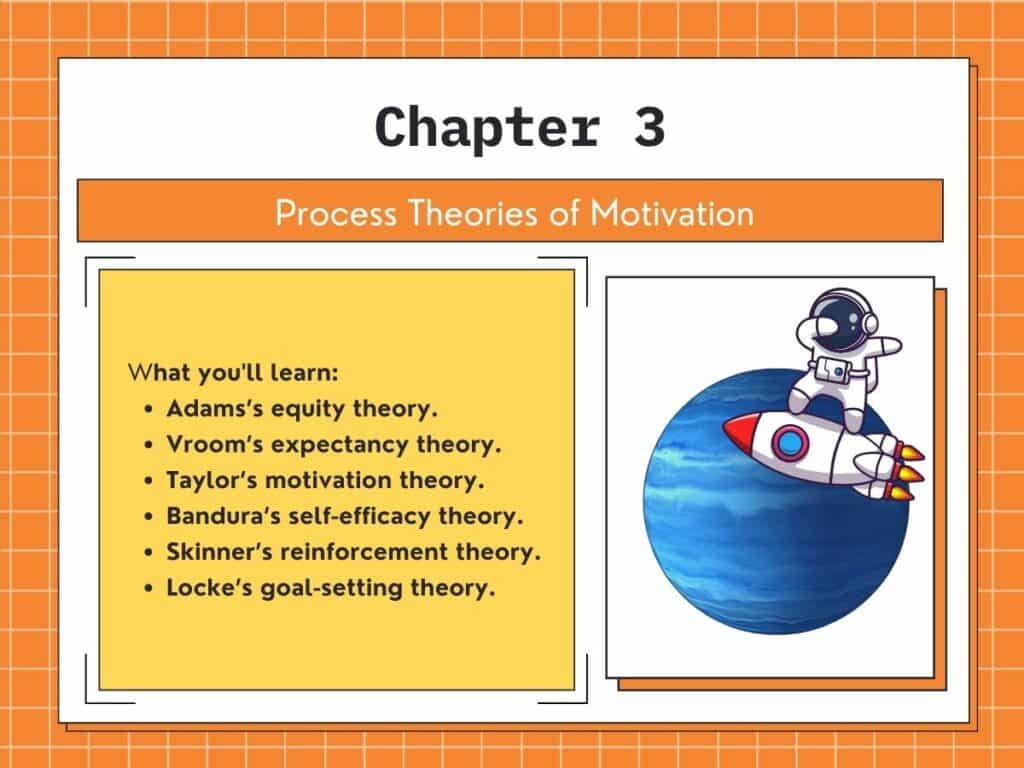 Chapter 3

Process Theories of Motivation

What you'll learn:
- Adams's equity theory.
- Vroom's expectancy theory.
- Taylor's motivation theory.
- Bandura's self-efficacy theory.
- Skinner's reinforcement theory.
- Locke's goal-setting theory.